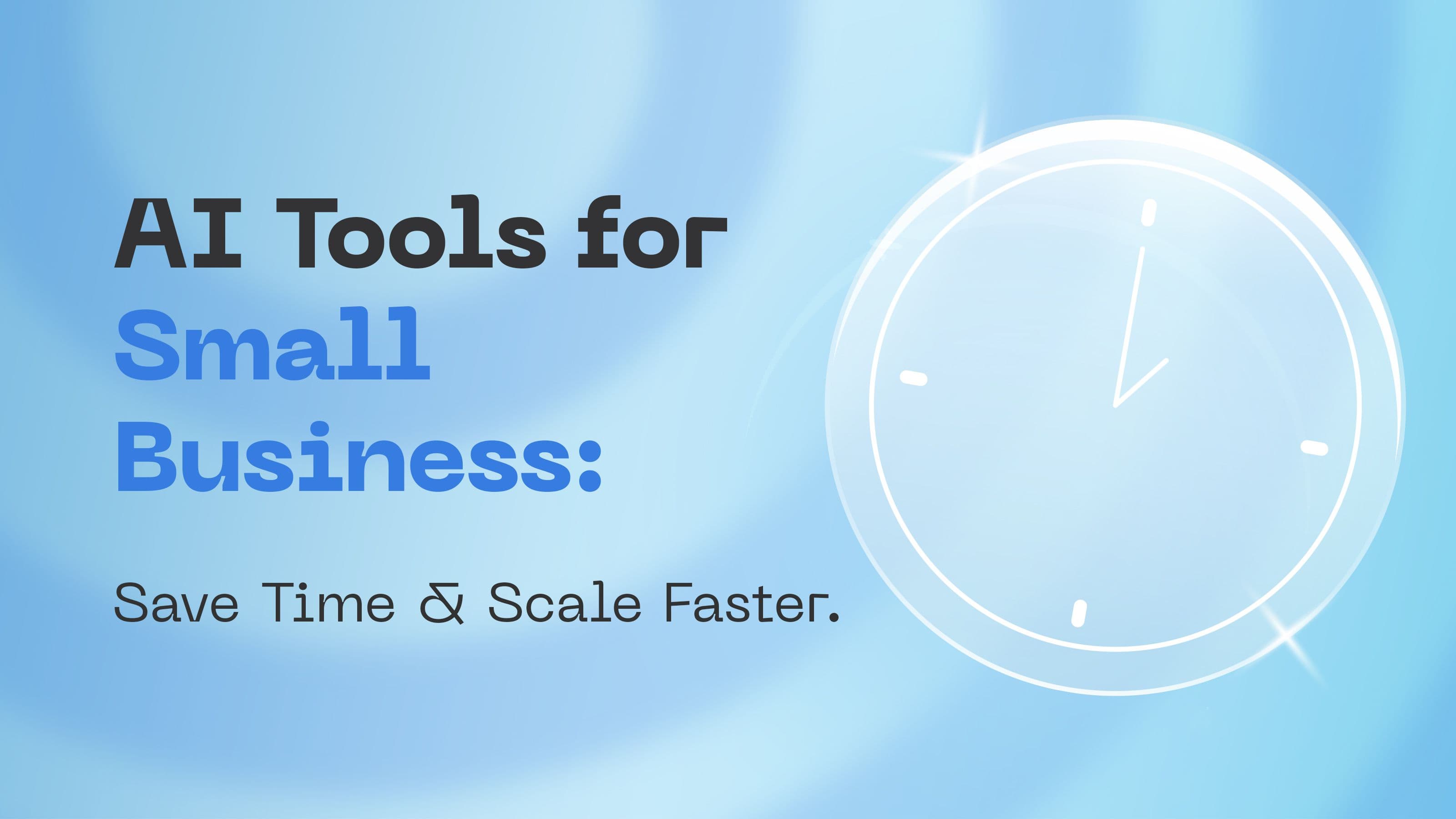 AI Tools for Small Business:

Save Time & Scale Faster.